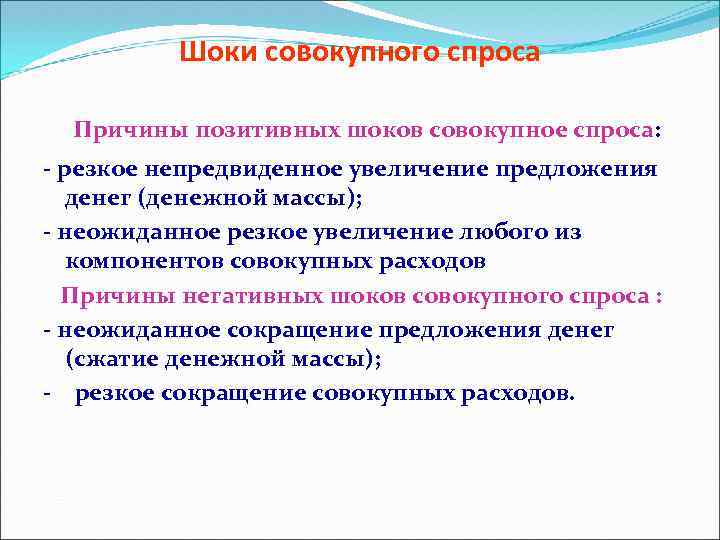 Шоки совокупного спроса

Причины позитивных шоков совокупное спроса:

- резкое непредвиденное увеличение предложения денег (денежной массы);

- неожиданное резкое увеличение любого из компонентов совокупных расходов

Причины негативных шоков совокупного спроса :

- неожиданное сокращение предложения денег (сжатие денежной массы);

- резкое сокращение совокупных расходов.